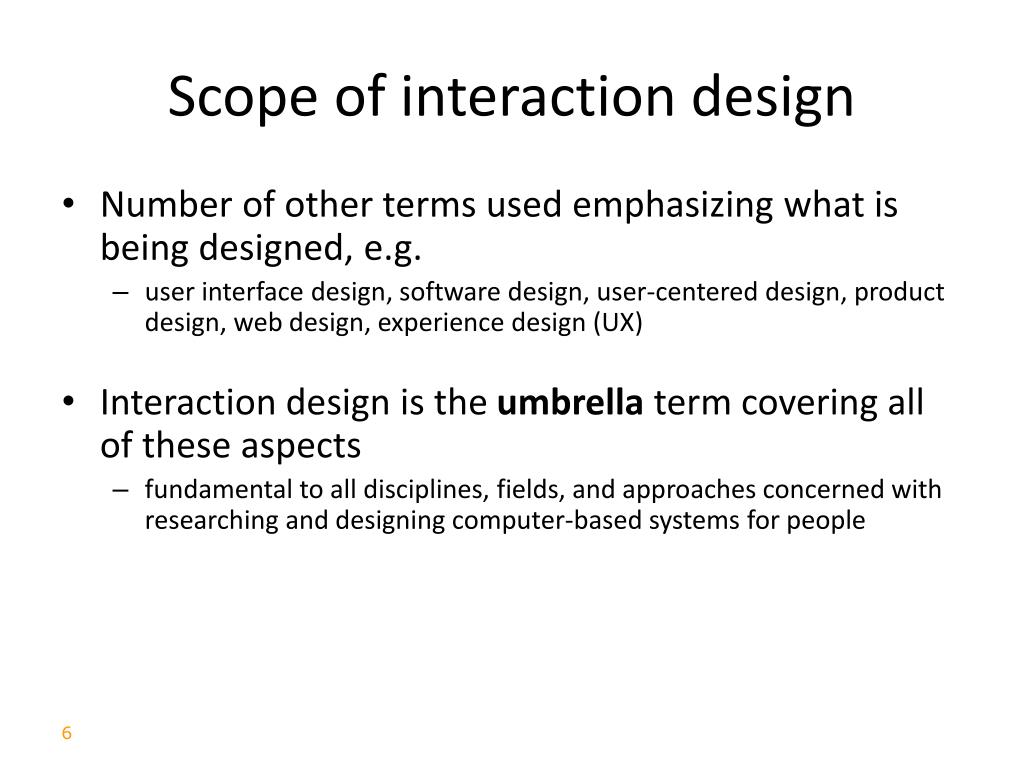 Scope of interaction design

• Number of other terms used emphasizing what is being designed, e.g.
– user interface design, software design, user-centered design, product design, web design, experience design (UX)

• Interaction design is the **umbrella** term covering all of these aspects
– fundamental to all disciplines, fields, and approaches concerned with researching and designing computer-based systems for people

6